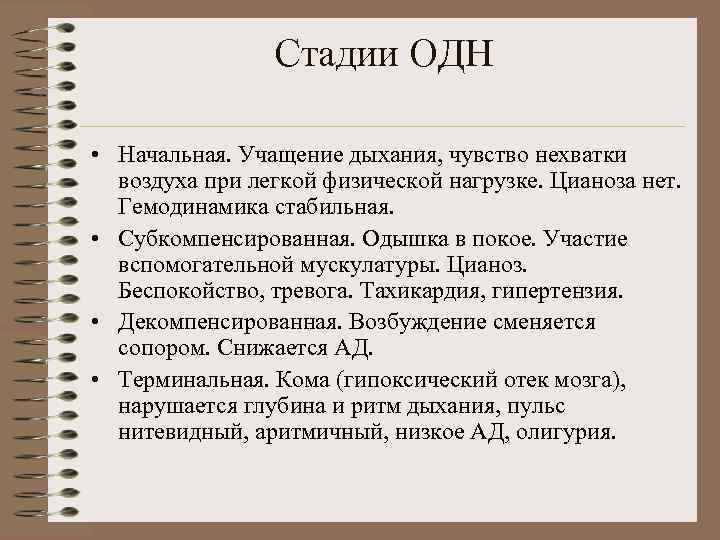 Стадии ОДН

• Начальная. Учащение дыхания, чувство нехватки воздуха при легкой физической нагрузке. Цианоза нет. Гемодинамика стабильная.

• Субкомпенсированная. Одышка в покое. Участие вспомогательной мускулатуры. Цианоз. Беспокойство, тревога. Тахикардия, гипертензия.

• Декомпенсированная. Возбуждение сменяется сопором. Снижается АД.

• Терминальная. Кома (гипоксический отек мозга), нарушается глубина и ритм дыхания, пульс нитевидный, аритмичный, низкое АД, олигурия.